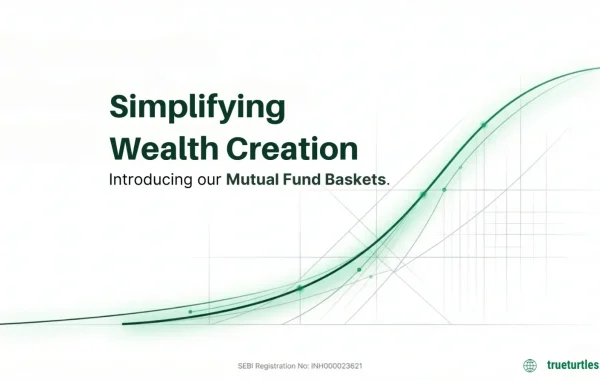 Simplifying Wealth Creation

Introducing our Mutual Fund Baskets.

SEBI Registration No: INH000023621

trueturtles